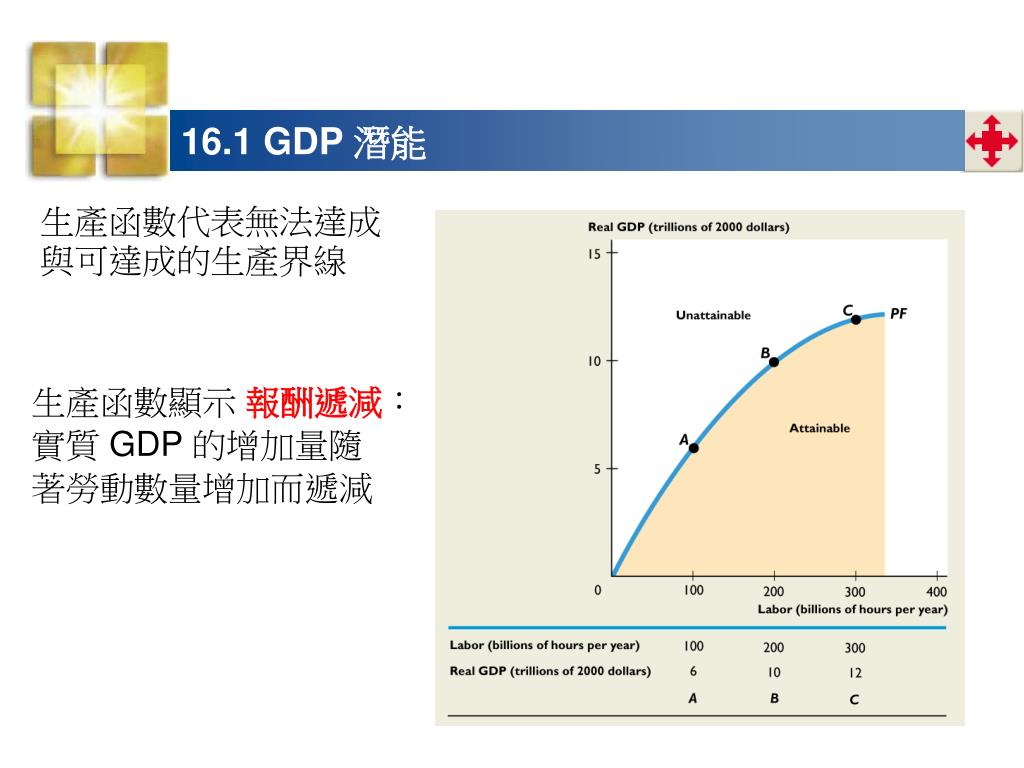 16.1 GDP 潛能

生產函數代表無法達成與可達成的生產界線

生產函數顯示 報酬遞減：實質 GDP 的增加量隨著勞動數量增加而遞減

Real GDP (trillions of 2000 dollars)

15

10

5

0

Unattainable

Attainable

A

B

C

PF

100 200 300 400

Labor (billions of hours per year)

| Labor (billions of hours per year) | 100 | 200 | 300 |
|---|---|---|---|
| Real GDP (trillions of 2000 dollars) | 6 | 10 | 12 |
| | A | B | C |